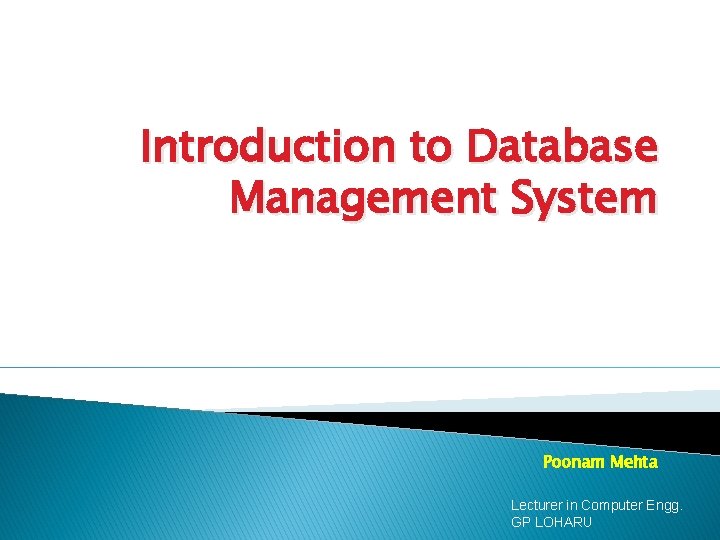 Introduction to Database Management System

Poonam Mehta

Lecturer in Computer Engg.
GP LOHARU